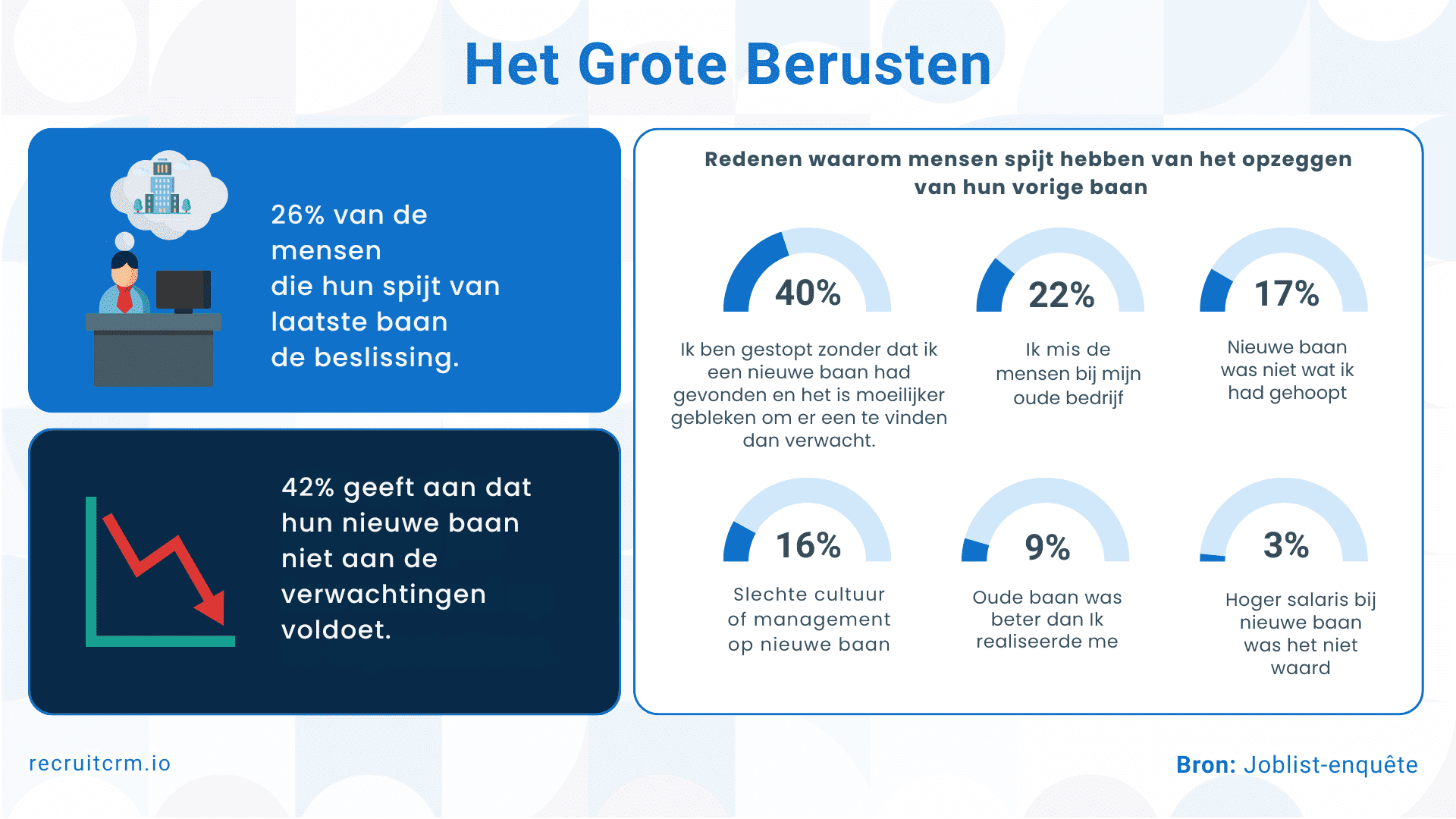 Het Grote Berusten

26% van de mensen die hun spijt van laatste baan de beslissing.

42% geeft aan dat hun nieuwe baan niet aan de verwachtingen voldoet.

Redenen waarom mensen spijt hebben van het opzeggen van hun vorige baan

40%
Ik ben gestopt zonder dat ik een nieuwe baan had gevonden en het is moeilijker gebleken om er een te vinden dan verwacht.

22%
Ik mis de mensen bij mijn oude bedrijf

17%
Nieuwe baan was niet wat ik had gehoopt

16%
Slechte cultuur of management op nieuwe baan

9%
Oude baan was beter dan Ik realiseerde me

3%
Hoger salaris bij nieuwe baan was het niet waard

recruitcrm.io

Bron: Joblist-enquête